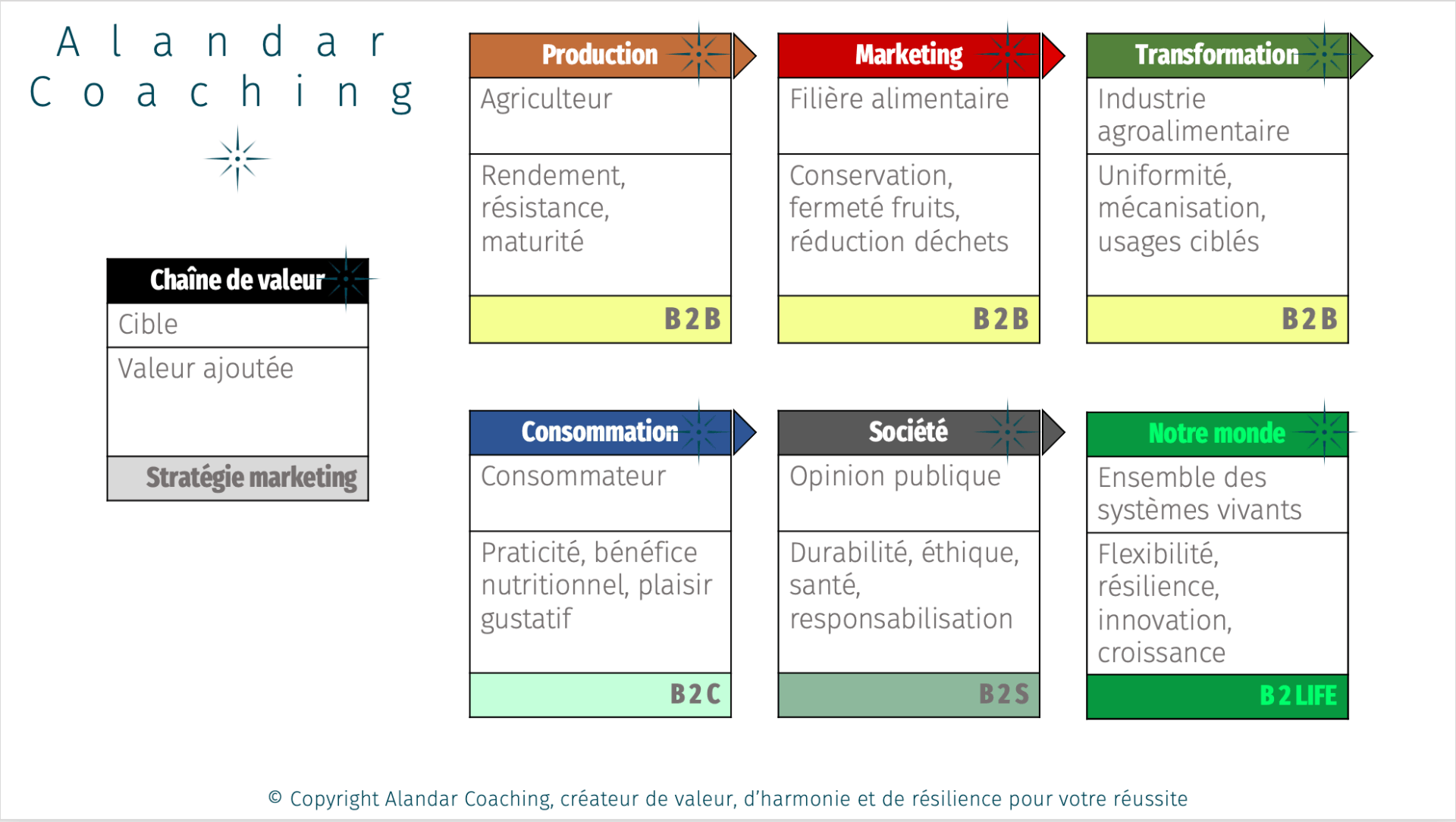 Alandar
Coaching

Chaîne de valeur
Cible
Valeur ajoutée
Stratégie marketing

Production
Agriculteur
Rendement, résistance, maturité
B2B

Marketing
Filière alimentaire
Conservation, fermeté fruits, réduction déchets
B2B

Transformation
Industrie agroalimentaire
Uniformité, mécanisation, usages ciblés
B2B

Consommation
Consommateur
Praticité, bénéfice nutritionnel, plaisir gustatif
B2C

Société
Opinion publique
Durabilité, éthique, santé, responsabilisation
B2S

Notre monde
Ensemble des systèmes vivants
Flexibilité, résilience, innovation, croissance
B2LIFE

© Copyright Alandar Coaching, créateur de valeur, d'harmonie et de résilience pour votre réussite